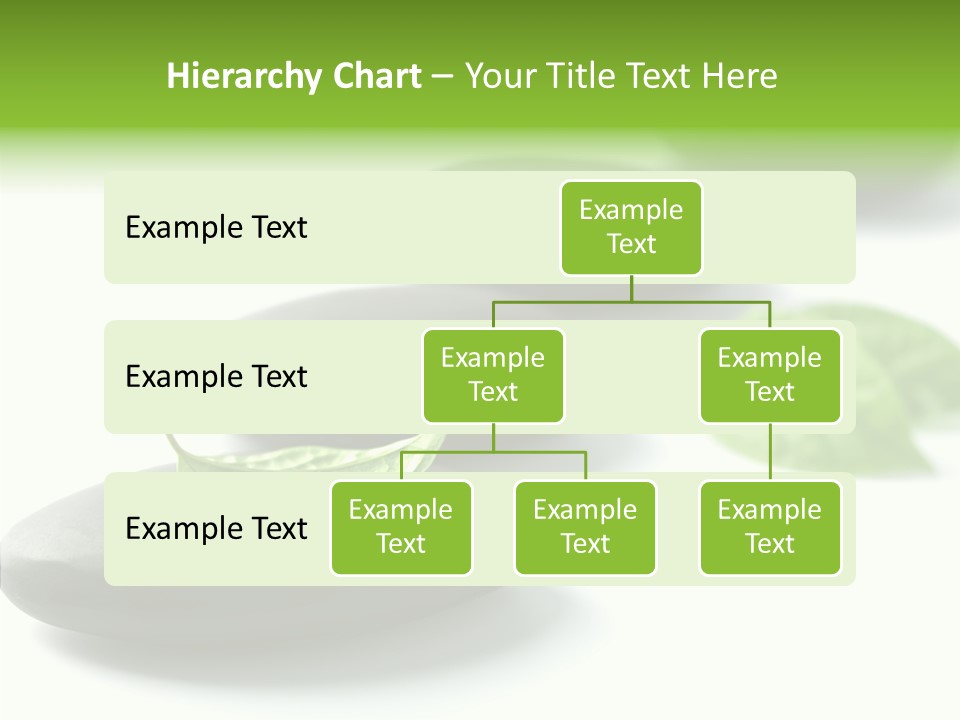 Hierarchy Chart – Your Title Text Here

Example Text

Example Text

Example Text

Example Text

Example Text

Example Text

Example Text

Example Text

Example Text